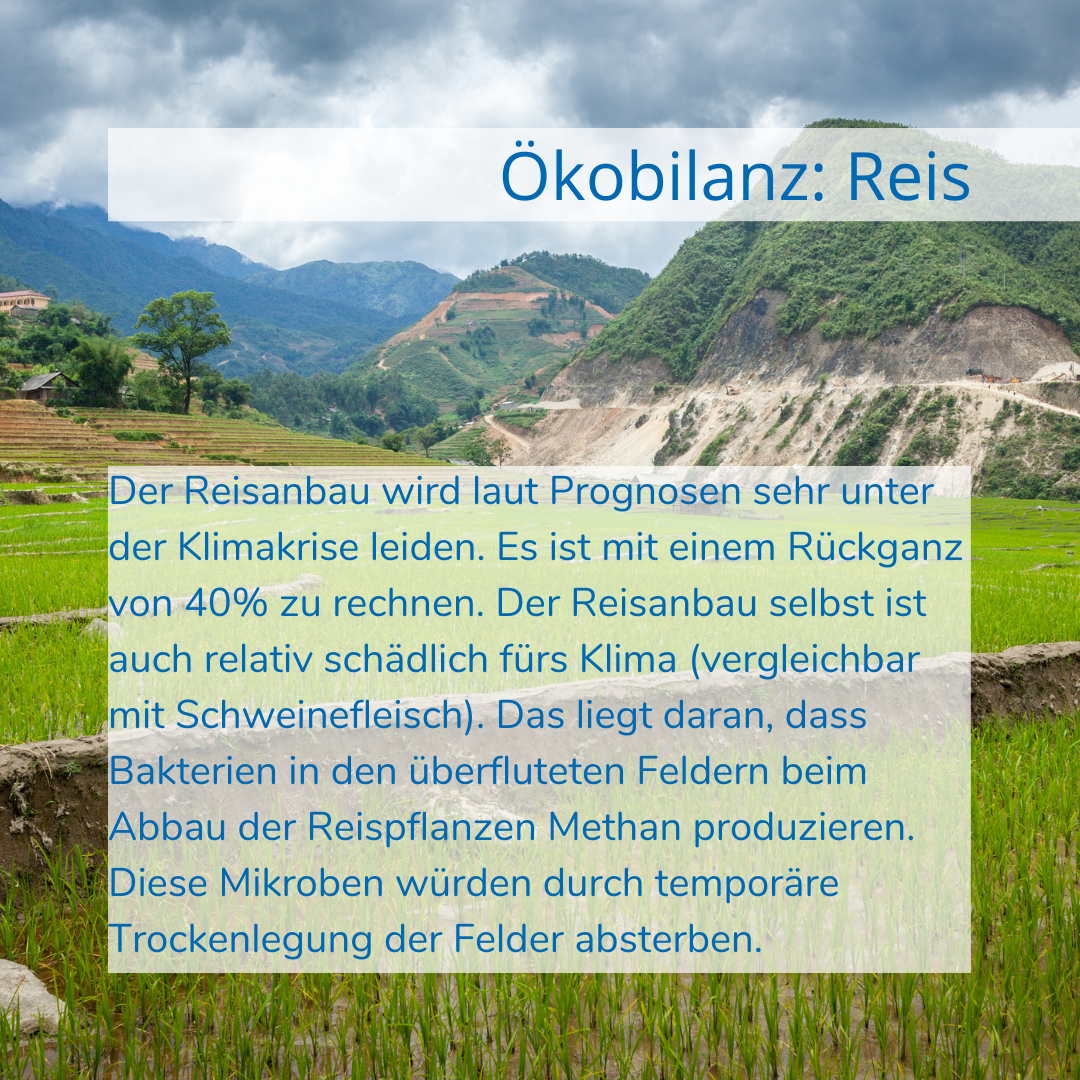 Ökobilanz: Reis

Der Reisanbau wird laut Prognosen sehr unter der Klimakrise leiden. Es ist mit einem Rückganz von 40% zu rechnen. Der Reisanbau selbst ist auch relativ schädlich fürs Klima (vergleichbar mit Schweinefleisch). Das liegt daran, dass Bakterien in den überfluteten Feldern beim Abbau der Reispflanzen Methan produzieren. Diese Mikroben würden durch temporäre Trockenlegung der Felder absterben.